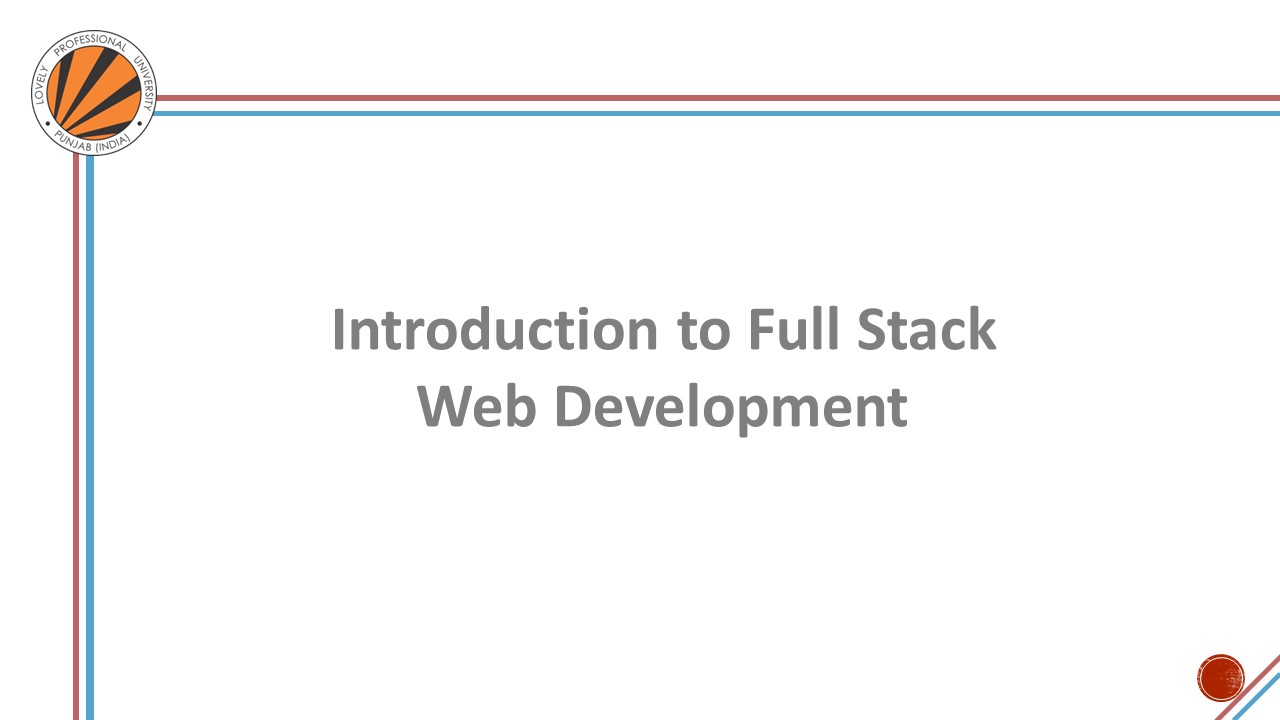 LOVELY PROFESSIONAL UNIVERSITY
PUNJAB (INDIA)

Introduction to Full Stack Web Development